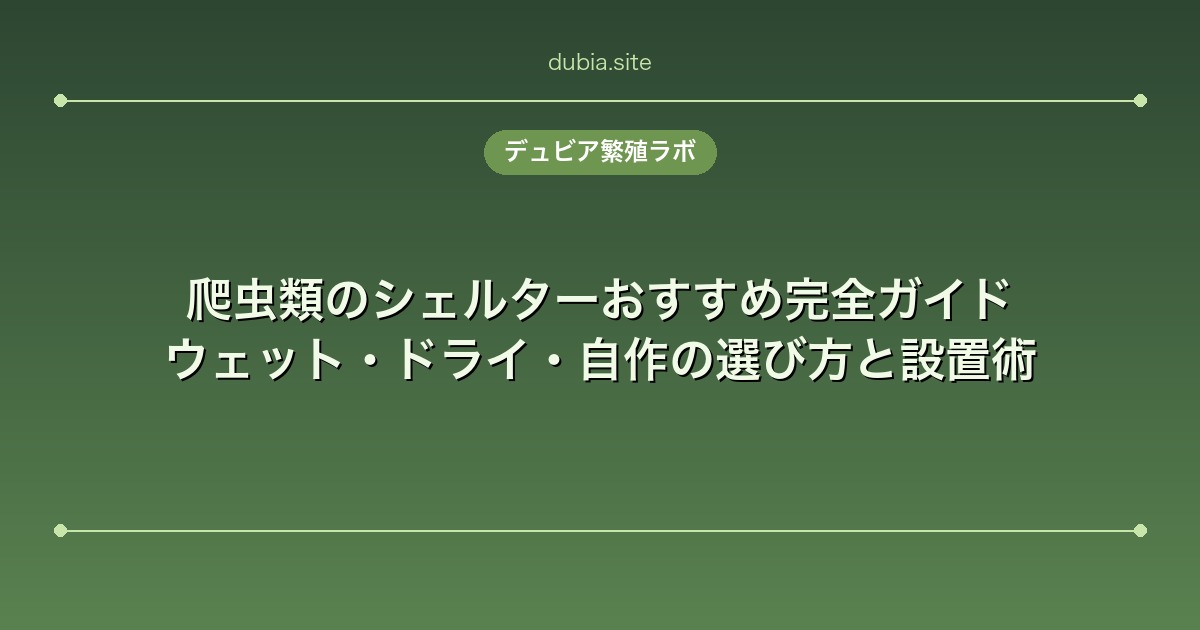 dubia.site

デュビア繁殖ラボ

爬虫類のシェルターおすすめ完全ガイド
ウェット・ドライ・自作の選び方と設置術